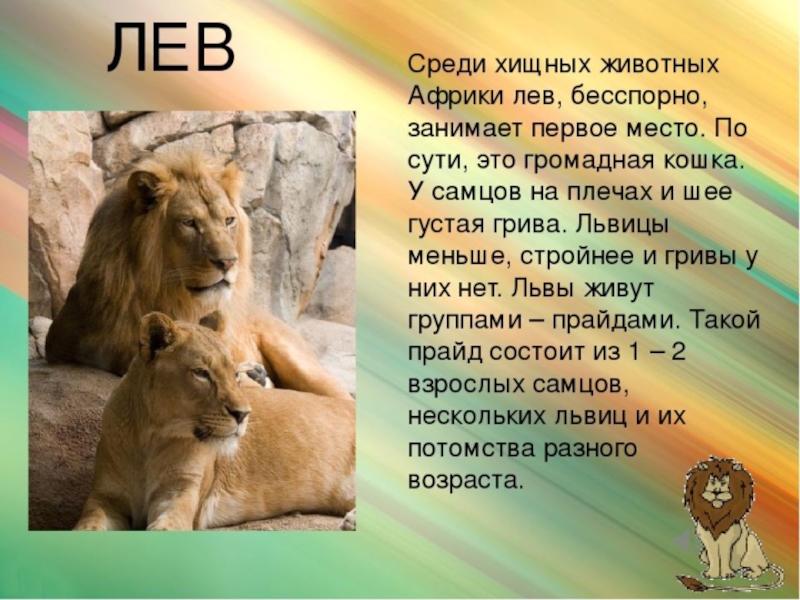 ЛЕВ

Среди хищных животных Африки лев, бесспорно, занимает первое место. По сути, это громадная кошка. У самцов на плечах и шее густая грива. Львицы меньше, стройнее и гривы у них нет. Львы живут группами – прайдами. Такой прайд состоит из 1 – 2 взрослых самцов, нескольких львиц и их потомства разного возраста.